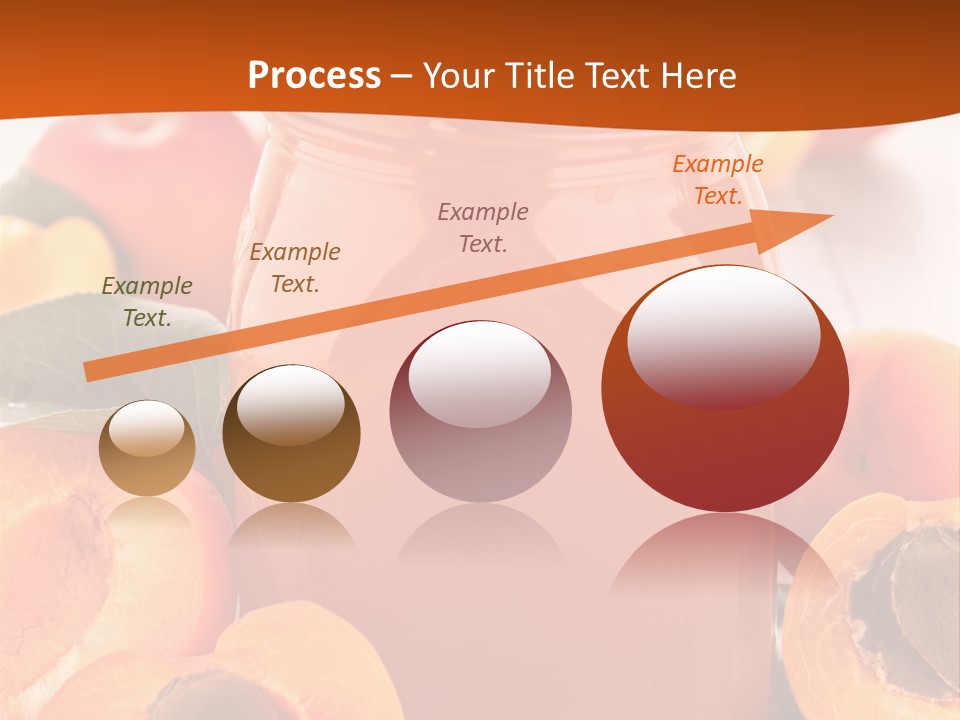 Process – Your Title Text Here

Example Text.

Example Text.

Example Text.

Example Text.